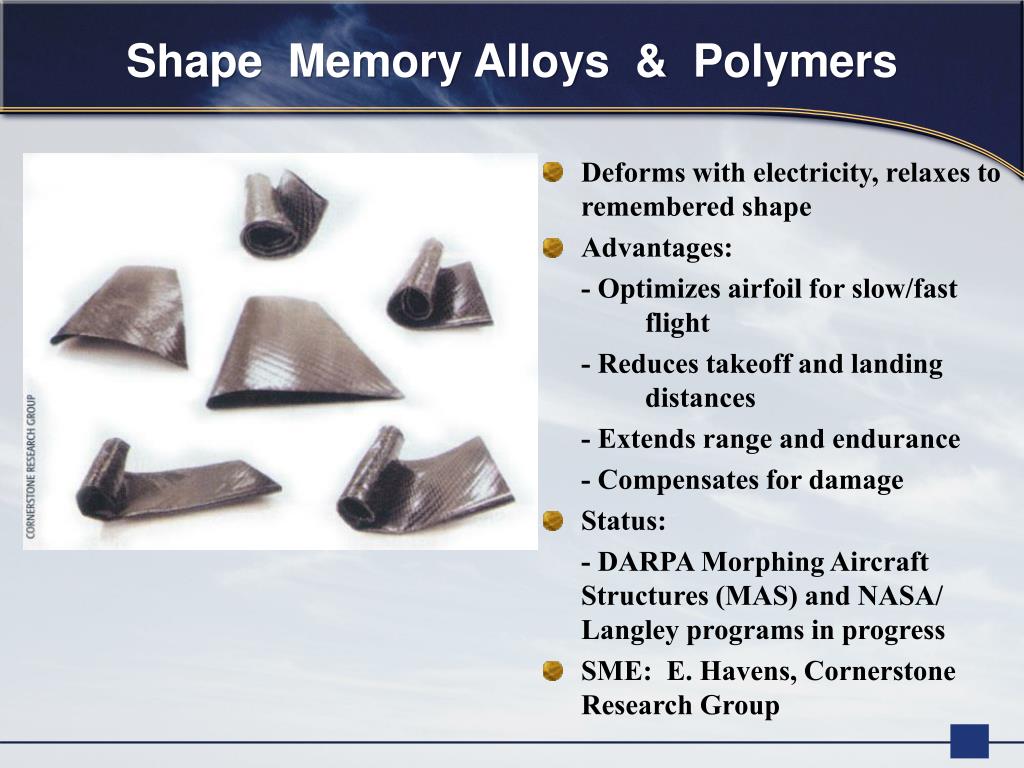 Shape Memory Alloys & Polymers

CORNERSTONE RESEARCH GROUP

Deforms with electricity, relaxes to remembered shape

Advantages:

- Optimizes airfoil for slow/fast flight

- Reduces takeoff and landing distances

- Extends range and endurance

- Compensates for damage

Status:

- DARPA Morphing Aircraft Structures (MAS) and NASA/ Langley programs in progress

SME: E. Havens, Cornerstone Research Group